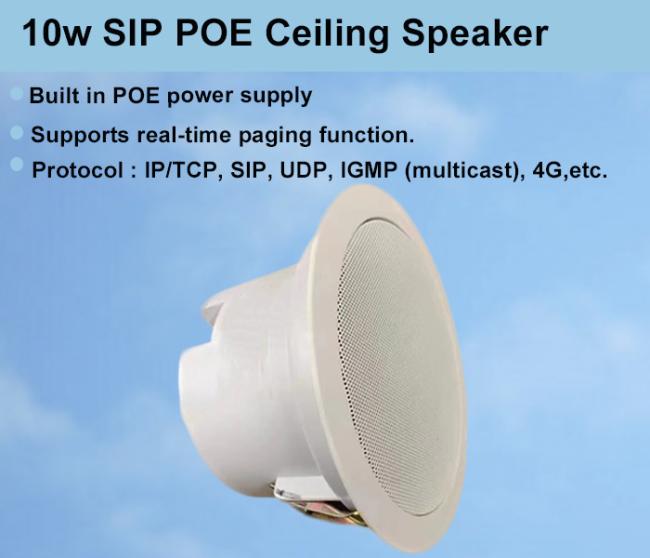 10w SIP POE Ceiling Speaker

Built in POE power supply

Supports real-time paging function.

Protocol : IP/TCP, SIP, UDP, IGMP (multicast), 4G,etc.